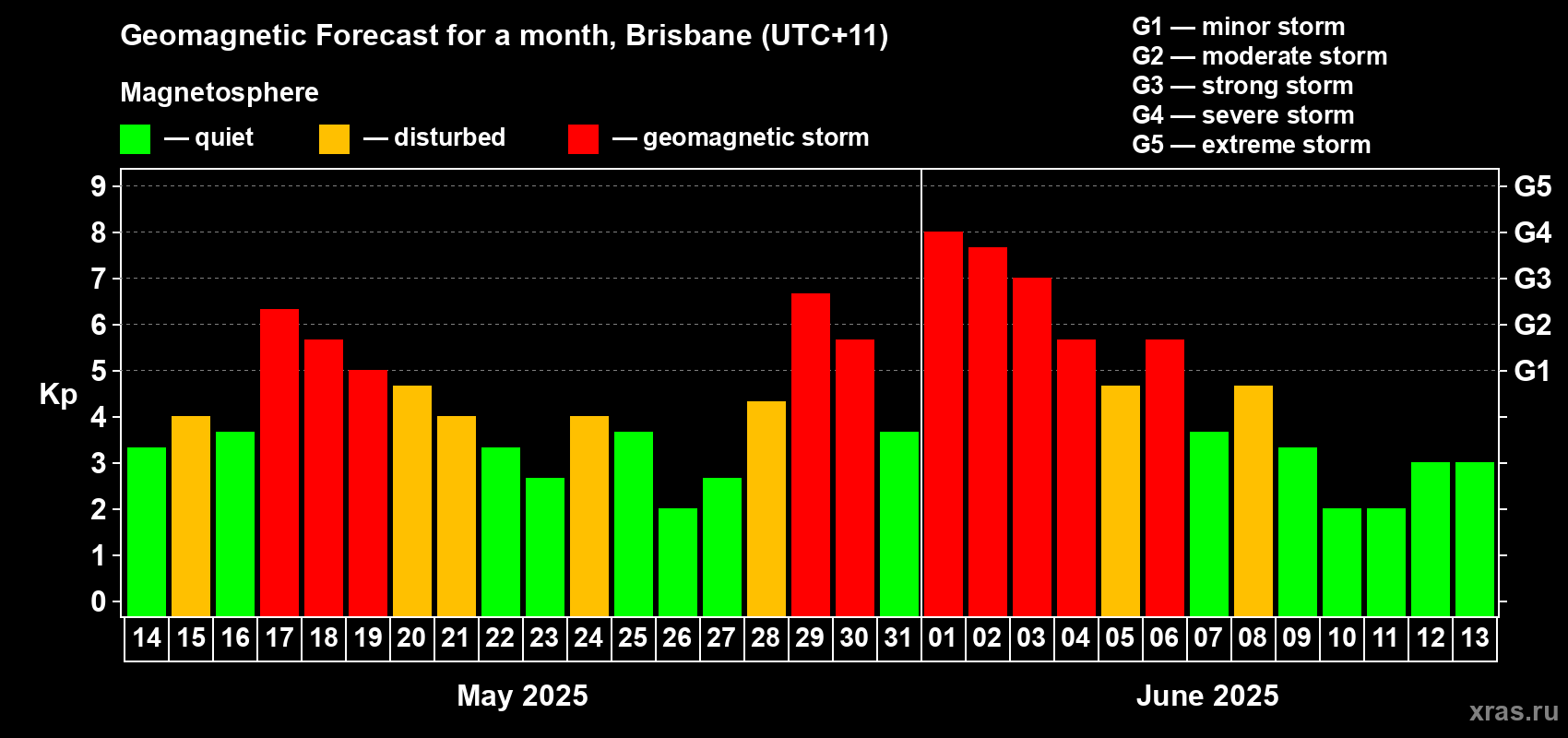 Geomagnetic Forecast for a month, Brisbane (UTC+11)

Magnetosphere

— quiet — disturbed — geomagnetic storm

G1 — minor storm
G2 — moderate storm
G3 — strong storm
G4 — severe storm
G5 — extreme storm

Kp

9
8
7
6
5
4
3
2
1
0

G5
G4
G3
G2
G1

14 15 16 17 18 19 20 21 22 23 24 25 26 27 28 29 30 31 01 02 03 04 05 06 07 08 09 10 11 12 13

May 2025

June 2025

xras.ru